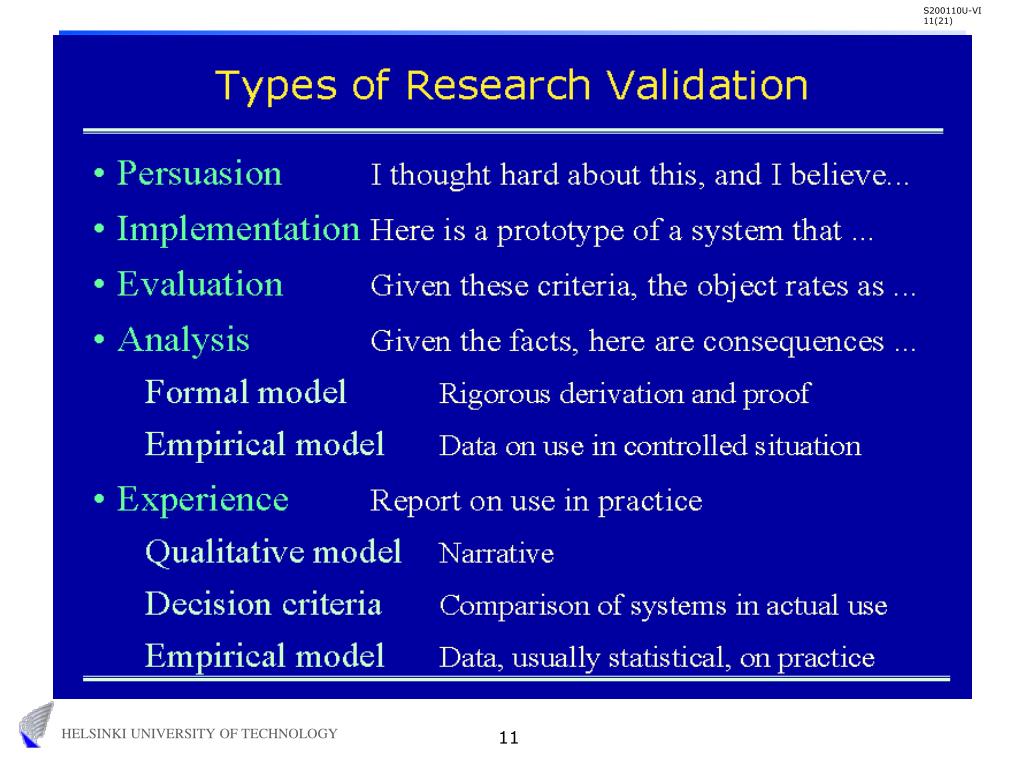 S200110U-VI
11(21)

Types of Research Validation

• Persuasion I thought hard about this, and I believe...

• Implementation Here is a prototype of a system that ...

• Evaluation Given these criteria, the object rates as ...

• Analysis Given the facts, here are consequences ...

Formal model Rigorous derivation and proof

Empirical model Data on use in controlled situation

• Experience Report on use in practice

Qualitative model Narrative

Decision criteria Comparison of systems in actual use

Empirical model Data, usually statistical, on practice

HELSINKI UNIVERSITY OF TECHNOLOGY

11